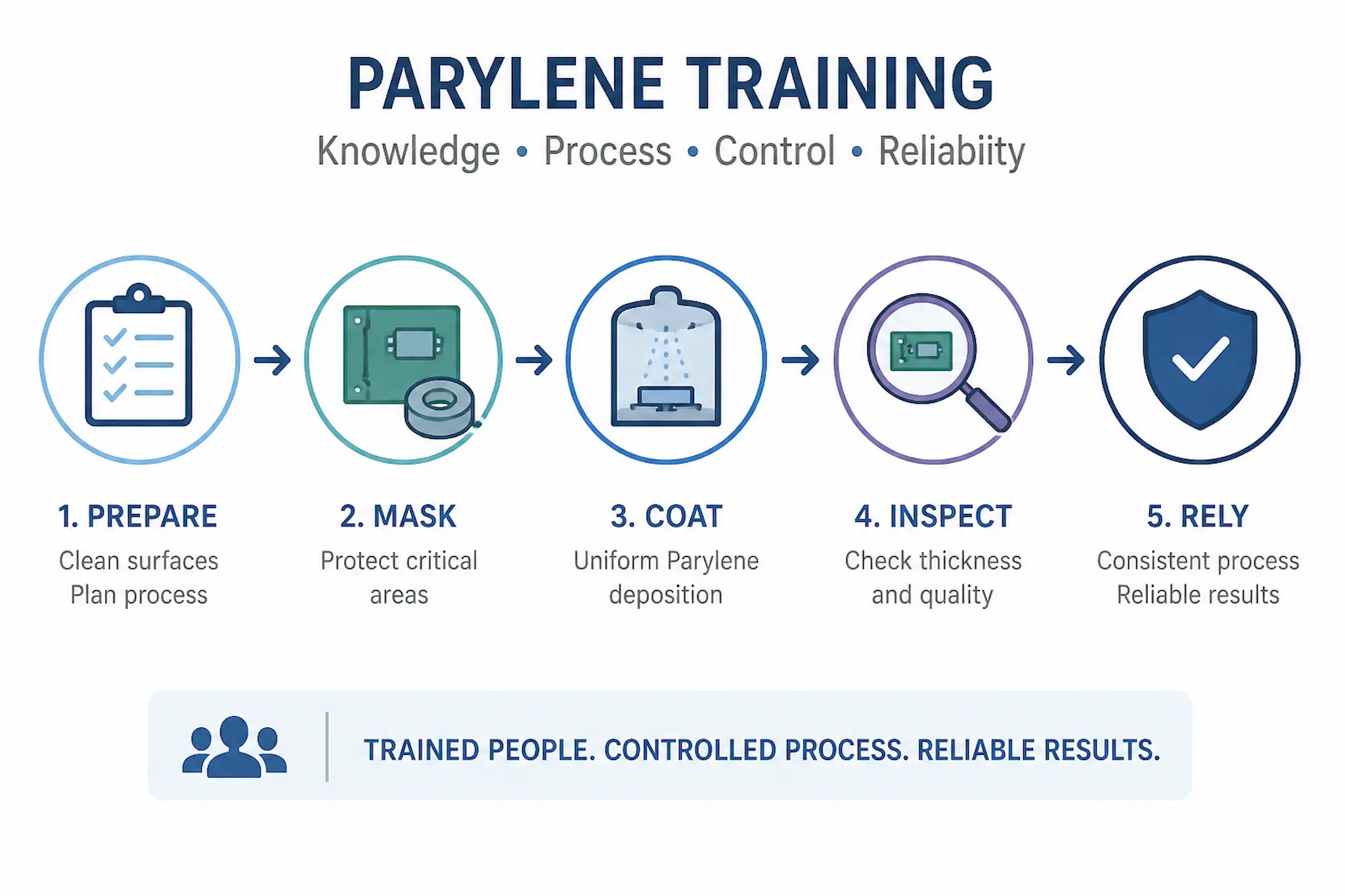 PARYLENE TRAINING

Knowledge • Process • Control • Reliabiity

1. PREPARE
Clean surfaces
Plan process

2. MASK
Protect critical areas

3. COAT
Uniform Parylene deposition

4. INSPECT
Check thickness and quality

5. RELY
Consistent process
Reliable results

TRAINED PEOPLE. CONTROLLED PROCESS. RELIABLE RESULTS.